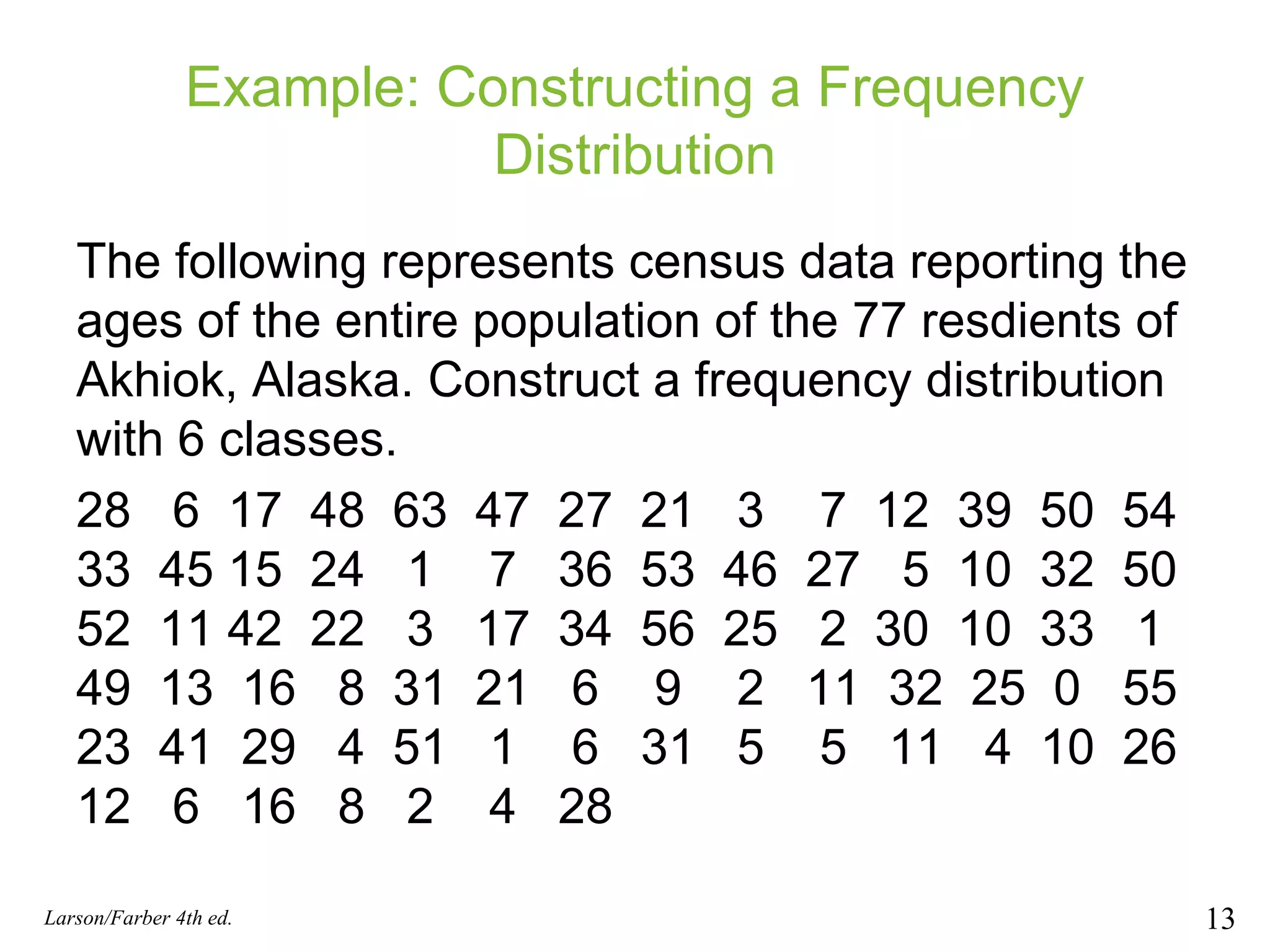 Example: Constructing a Frequency Distribution

The following represents census data reporting the ages of the entire population of the 77 resdients of Akhiok, Alaska. Construct a frequency distribution with 6 classes.

28 6 17 48 63 47 27 21 3 7 12 39 50 54
33 45 15 24 1 7 36 53 46 27 5 10 32 50
52 11 42 22 3 17 34 56 25 2 30 10 33 1
49 13 16 8 31 21 6 9 2 11 32 25 0 55
23 41 29 4 51 1 6 31 5 5 11 4 10 26
12 6 16 8 2 4 28

Larson/Farber 4th ed.

13